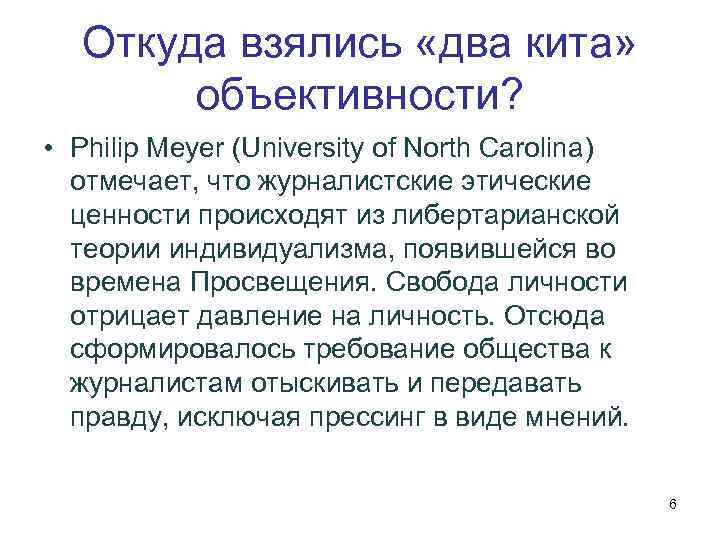 Откуда взялись «два кита» объективности?

• Philip Meyer (University of North Carolina) отмечает, что журналистские этические ценности происходят из либертарианской теории индивидуализма, появившейся во времена Просвещения. Свобода личности отрицает давление на личность. Отсюда сформировалось требование общества к журналистам отыскивать и передавать правду, исключая прессинг в виде мнений.

6